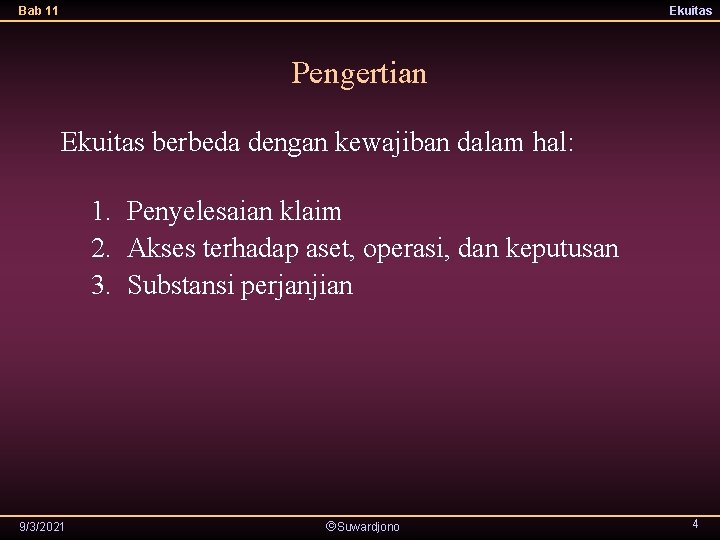 Bab 11

Ekuitas

Pengertian

Ekuitas berbeda dengan kewajiban dalam hal:

1. Penyelesaian klaim
2. Akses terhadap aset, operasi, dan keputusan
3. Substansi perjanjian

9/3/2021

©Suwardjono

4